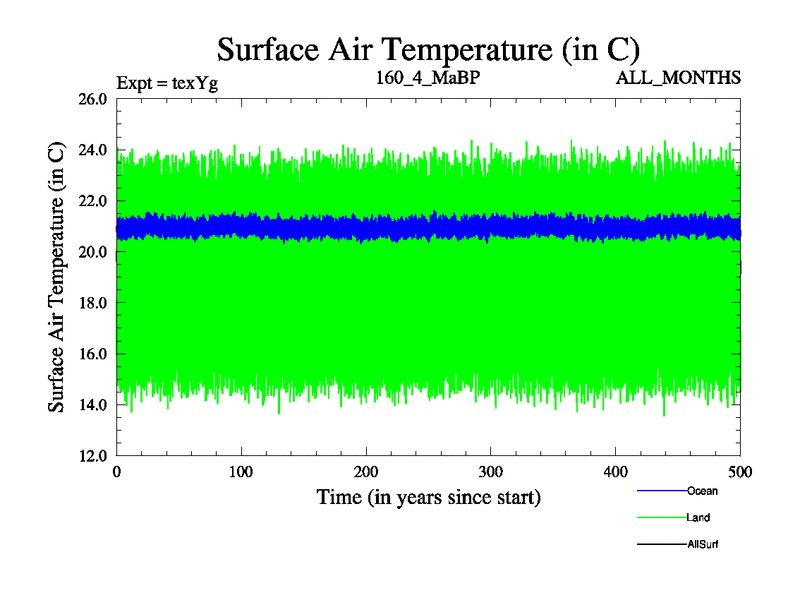 Surface Air Temperature (in C)

Expt = texYg

160_4_MaBP

ALL_MONTHS

Surface Air Temperature (in C)

26.0
24.0
22.0
20.0
18.0
16.0
14.0
12.0

0
100
200
300
400
500

Time (in years since start)

Ocean
Land
AllSurf